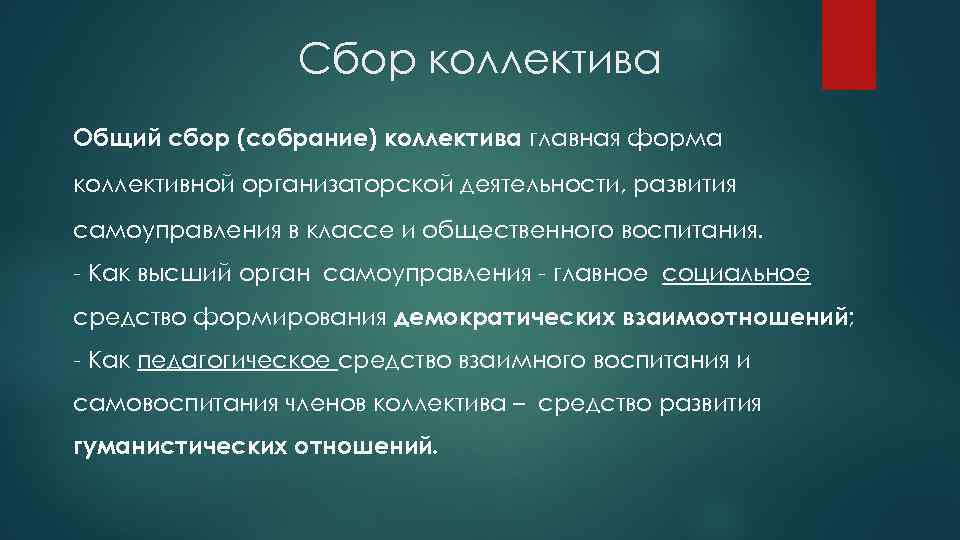 Сбор коллектива

Общий сбор (собрание) коллектива главная форма коллективной организаторской деятельности, развития самоуправления в классе и общественного воспитания.
- Как высший орган самоуправления - главное социальное средство формирования демократических взаимоотношений;
- Как педагогическое средство взаимного воспитания и самовоспитания членов коллектива – средство развития гуманистических отношений.